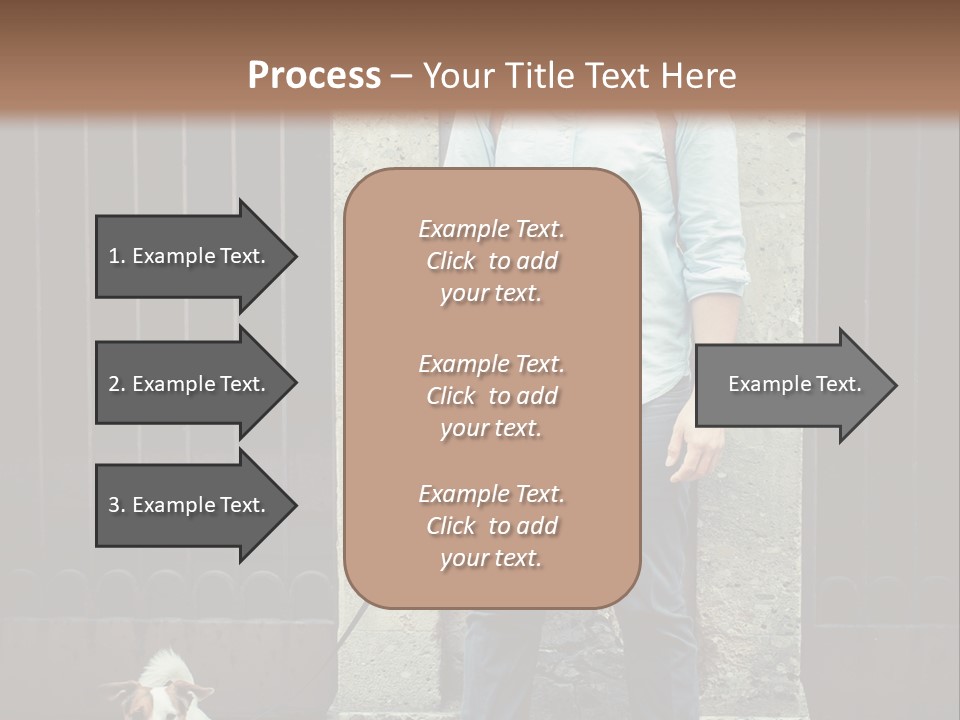 Process – Your Title Text Here

1. Example Text.

2. Example Text.

3. Example Text.

Example Text. Click to add your text.

Example Text. Click to add your text.

Example Text. Click to add your text.

Example Text.